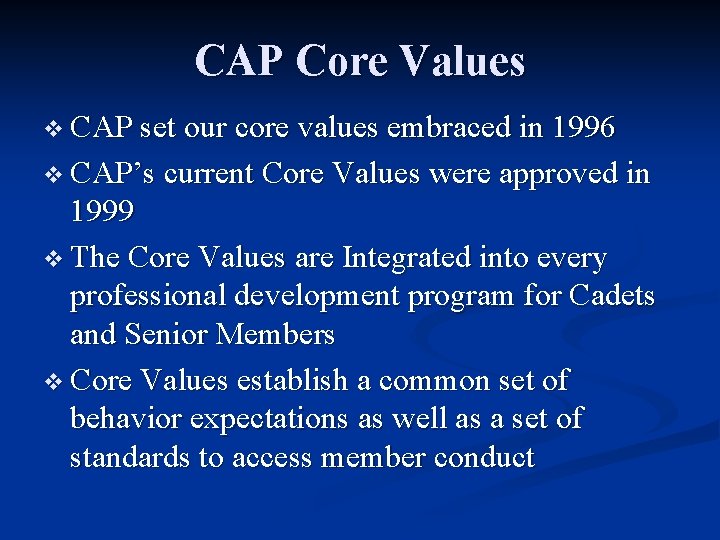 CAP Core Values

❖ CAP set our core values embraced in 1996

❖ CAP's current Core Values were approved in 1999

❖ The Core Values are Integrated into every professional development program for Cadets and Senior Members

❖ Core Values establish a common set of behavior expectations as well as a set of standards to access member conduct